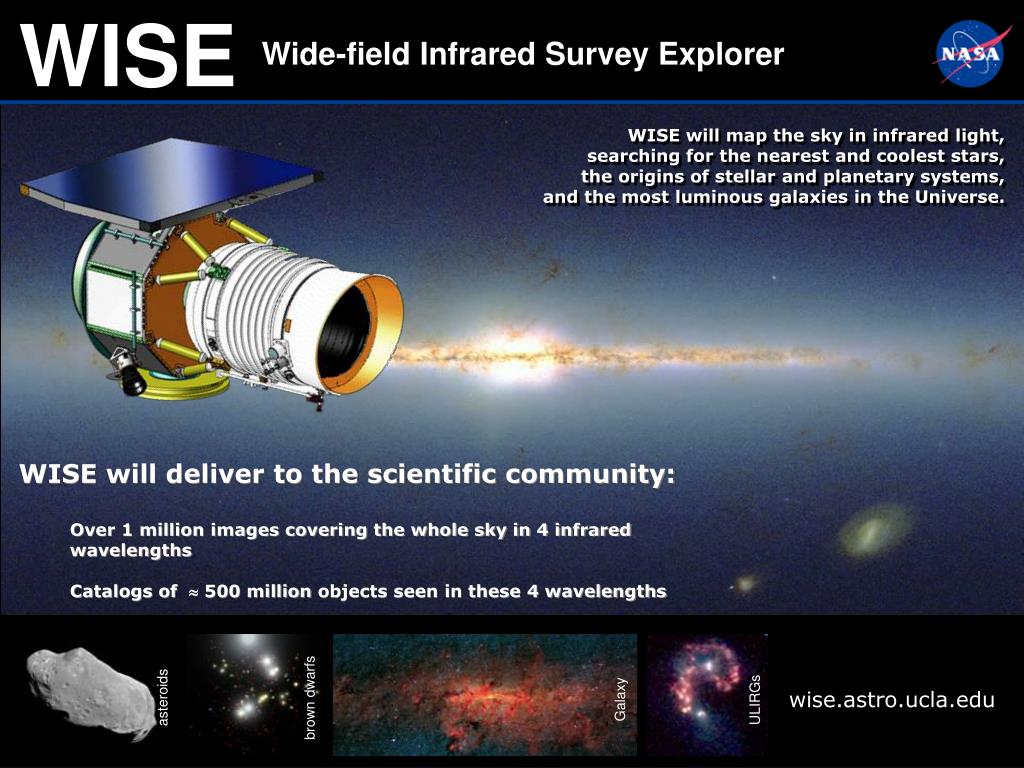 WISE Wide-field Infrared Survey Explorer

NASA

WISE will map the sky in infrared light, searching for the nearest and coolest stars, the origins of stellar and planetary systems, and the most luminous galaxies in the Universe.

WISE will deliver to the scientific community:

Over 1 million images covering the whole sky in 4 infrared wavelengths

Catalogs of $\approx$ 500 million objects seen in these 4 wavelengths

asteroids

brown dwarfs

Galaxy

ULIRGs

wise.astro.ucla.edu